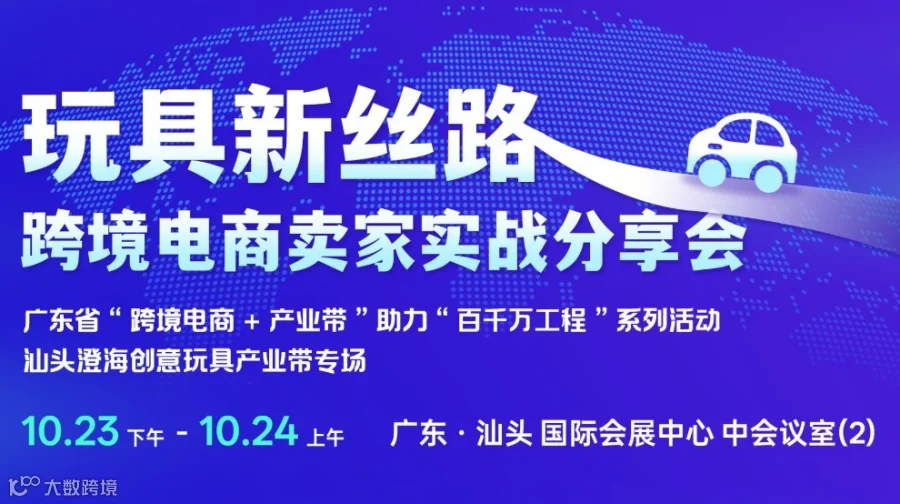 玩具新丝路
跨境电商卖家实战分享会

广东省“跨境电商 + 产业带”助力“百千万工程”系列活动
汕头澄海创意玩具产业带专场

10.23 下午 - 10.24 上午 广东 · 汕头 国际会展中心 中会议室(2)

大数跨境